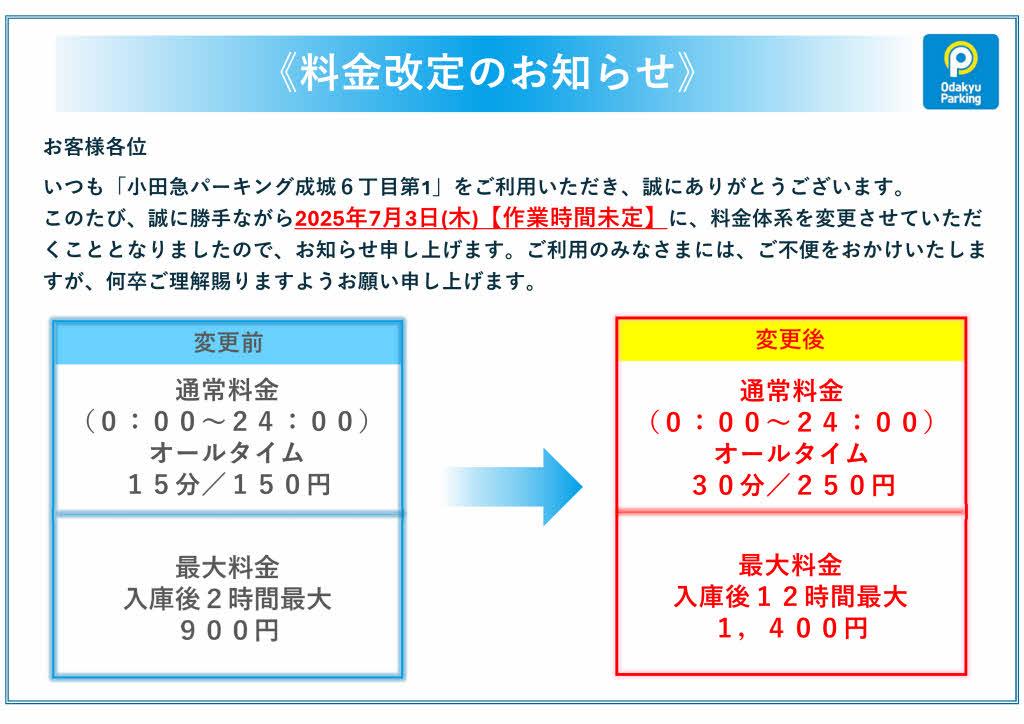 《料金改定のお知らせ》

Odakyu Parking

お客様各位

いつも「小田急パーキング成城６丁目第1」をご利用いただき、誠にありがとうございます。
このたび、誠に勝手ながら2025年7月3日(木)【作業時間未定】に、料金体系を変更させていただくこととなりましたので、お知らせ申し上げます。ご利用のみなさまには、ご不便をおかけいたしますが、何卒ご理解賜りますようお願い申し上げます。

変更前

通常料金
（０：００～２４：００）
オールタイム
１５分／１５０円

最大料金
入庫後２時間最大
９００円

変更後

通常料金
（０：００～２４：００）
オールタイム
３０分／２５０円

最大料金
入庫後１２時間最大
１，４００円